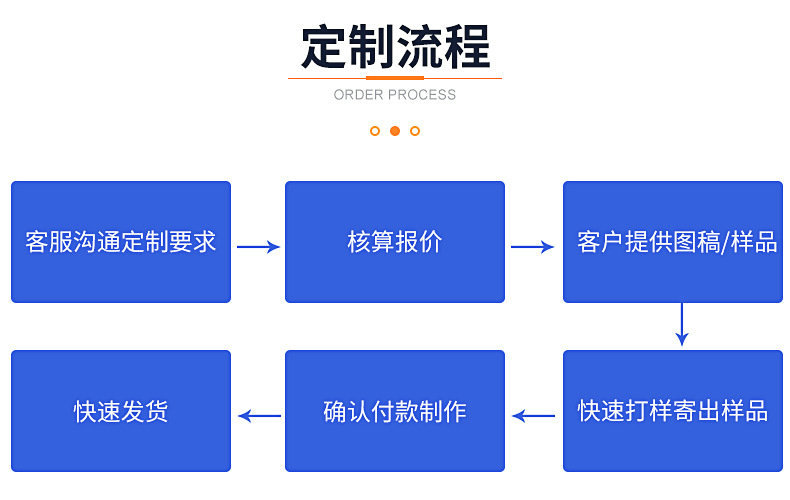 定制流程

ORDER PROCESS

客服沟通定制要求

核算报价

客户提供图稿/样品

快速打样寄出样品

确认付款制作

快速发货